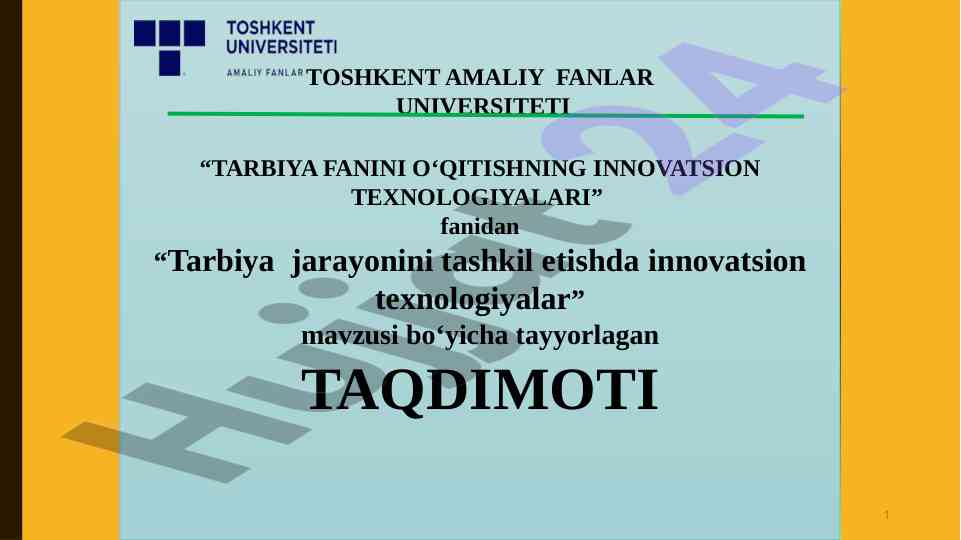 TOSHKENT UNIVERSITETI
AMALIY FANLAR

TOSHKENT AMALIY FANLAR UNIVERSITETI

“TARBIYA FANINI O‘QITISHNING INNOVATSION TEXNOLOGIYALARI”
fanidan
“Tarbiya jarayonini tashkil etishda innovatsion texnologiyalar”
mavzusi bo‘yicha tayyorlagan
TAQDIMOTI

Hujjat24

1